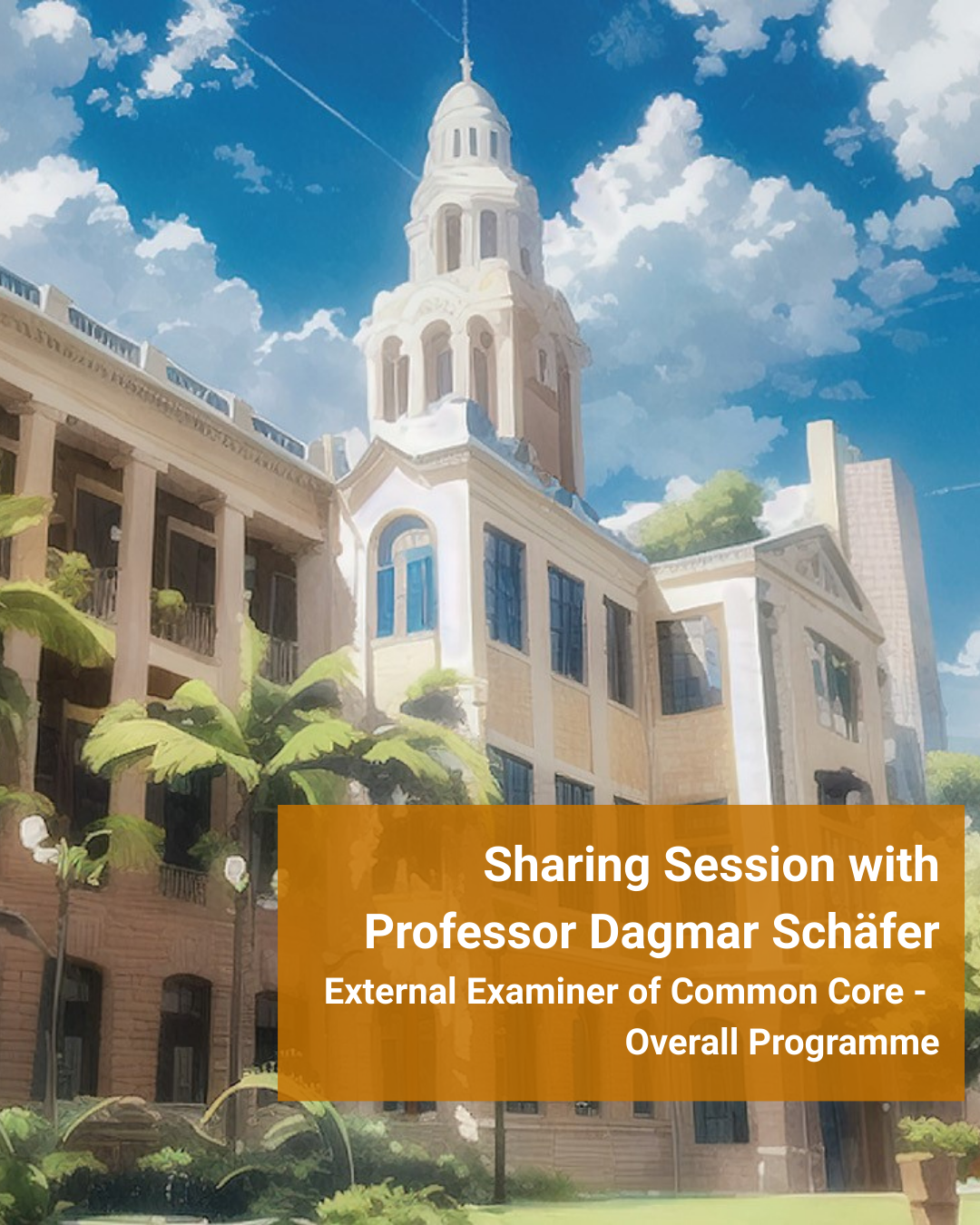 Sharing Session with Professor Dagmar Schäfer

External Examiner of Common Core - Overall Programme